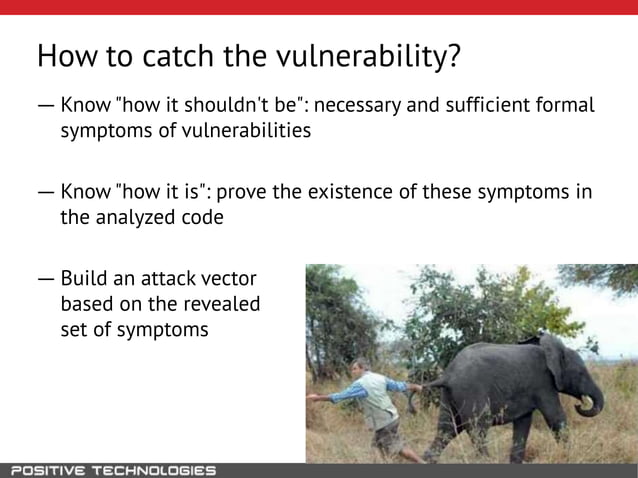 How to catch the vulnerability?

— Know "how it shouldn't be": necessary and sufficient formal symptoms of vulnerabilities

— Know "how it is": prove the existence of these symptoms in the analyzed code

— Build an attack vector based on the revealed set of symptoms

POSITIVE TECHNOLOGIES